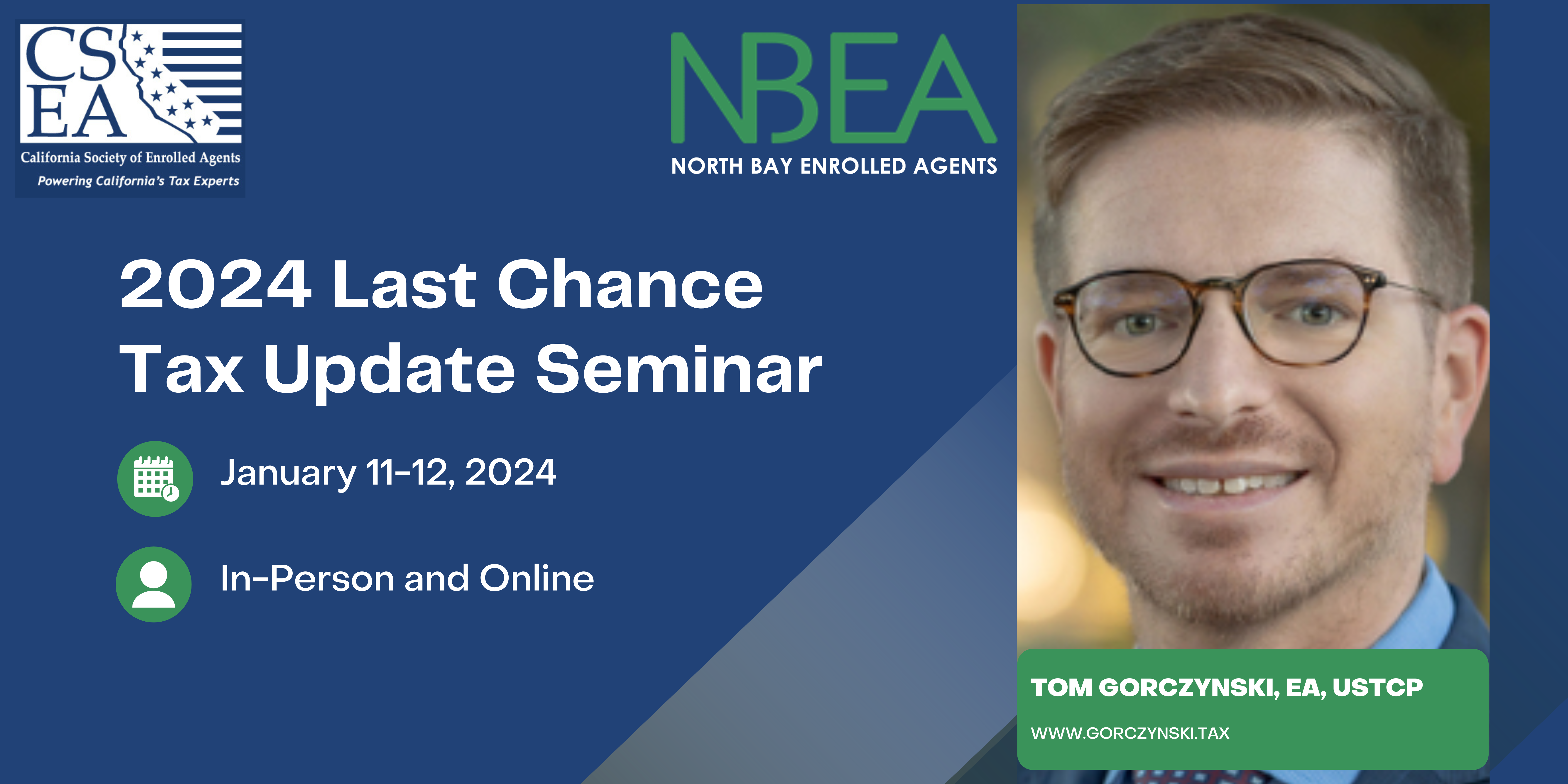 CS EA
California Society of Enrolled Agents
Powering California's Tax Experts

NBEA
NORTH BAY ENROLLED AGENTS

2024 Last Chance Tax Update Seminar

January 11-12, 2024

In-Person and Online

TOM GORCZYNSKI, EA, USTCP
WWW.GORCZYNSKI.TAX